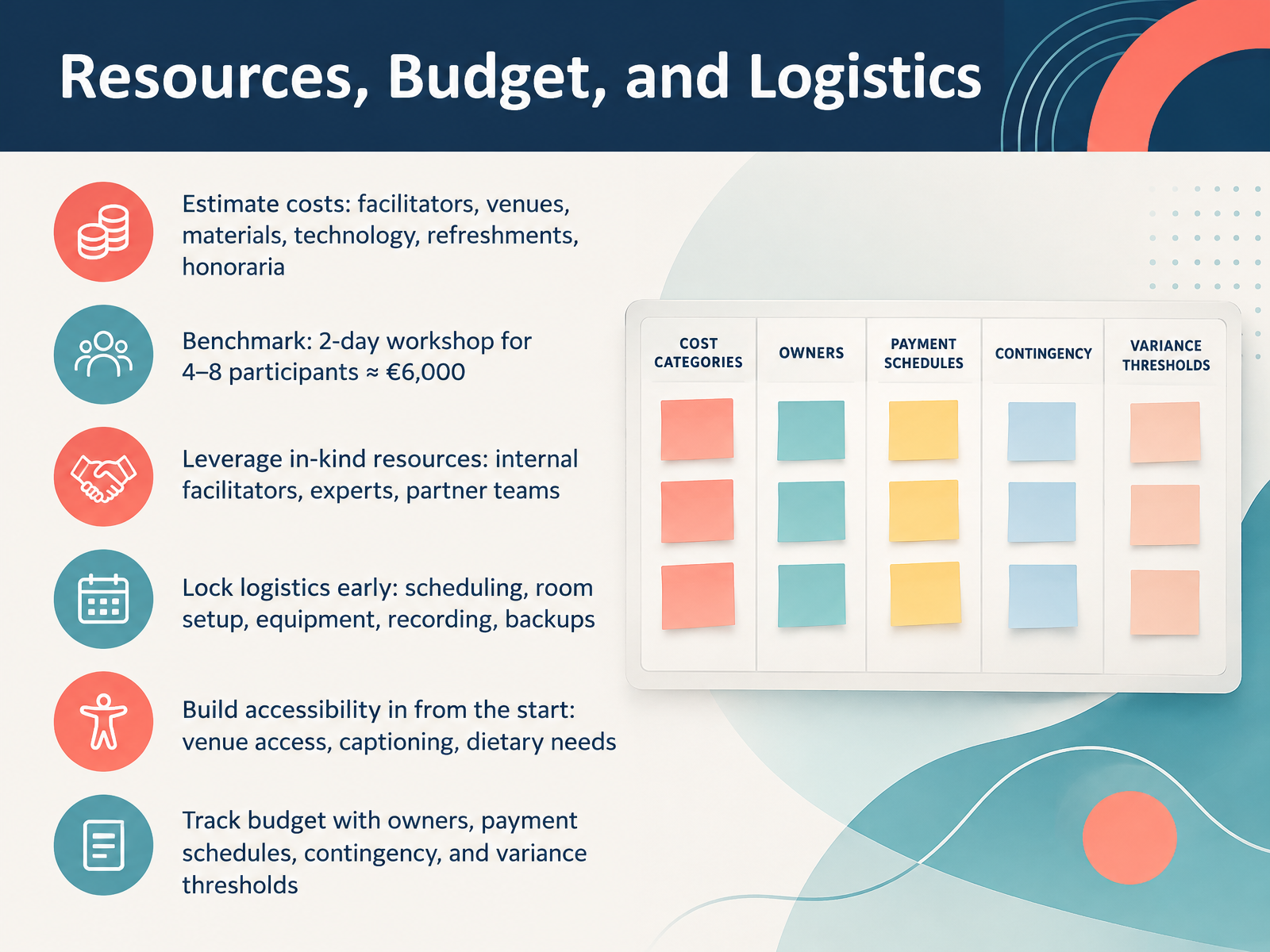 Resources, Budget, and Logistics

Estimate costs: facilitators, venues, materials, technology, refreshments, honoraria

Benchmark: 2-day workshop for 4–8 participants ≈ €6,000

Leverage in-kind resources: internal facilitators, experts, partner teams

Lock logistics early: scheduling, room setup, equipment, recording, backups

Build accessibility in from the start: venue access, captioning, dietary needs

Track budget with owners, payment schedules, contingency, and variance thresholds

COST CATEGORIES
OWNERS
PAYMENT SCHEDULES
CONTINGENCY
VARIANCE THRESHOLDS